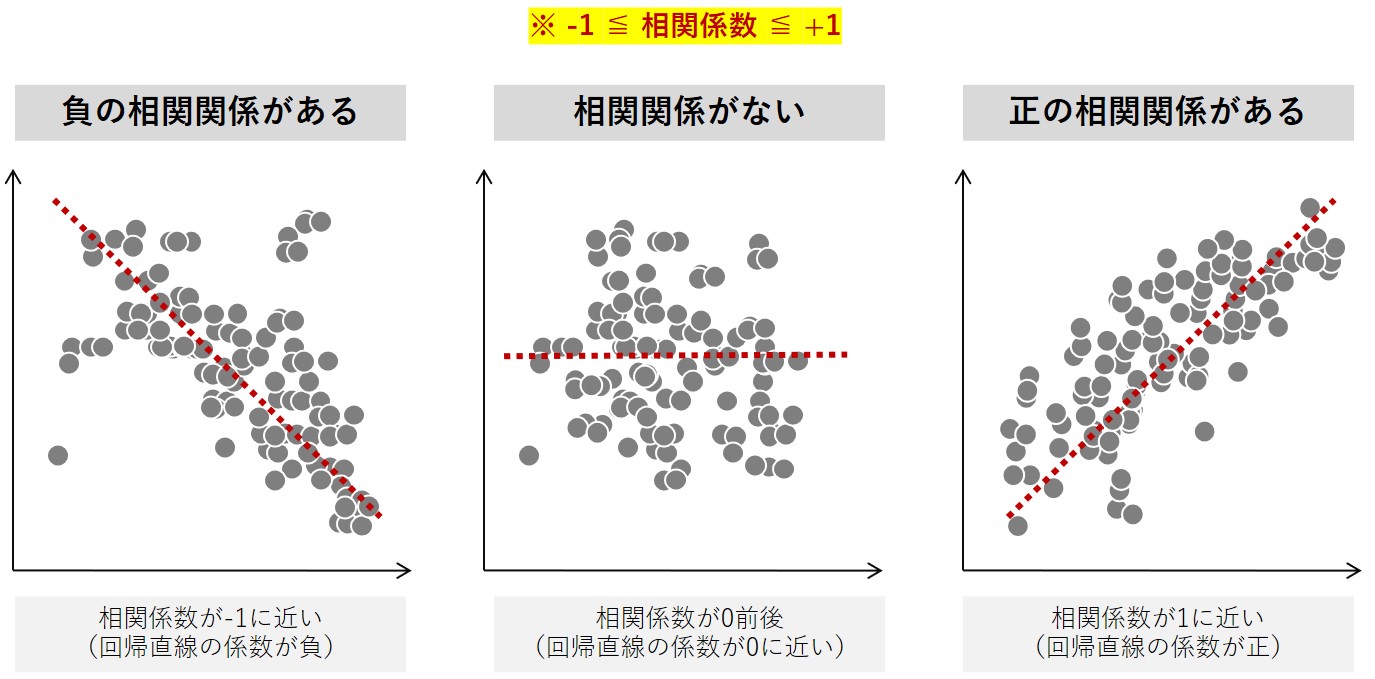 ※ -1 ≦ 相関係数 ≦ +1

負の相関関係がある

相関係数が-1に近い
（回帰直線の係数が負）

相関関係がない

相関係数が0前後
（回帰直線の係数が0に近い）

正の相関関係がある

相関係数が1に近い
（回帰直線の係数が正）